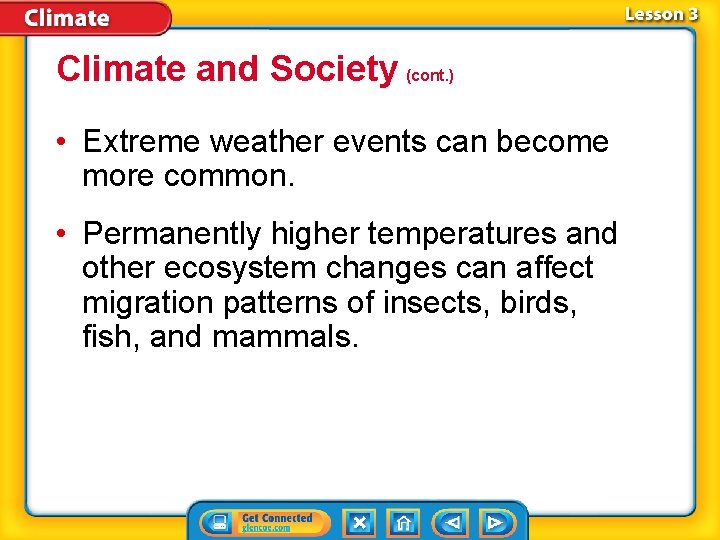 Climate

Lesson 3

Climate and Society (cont.)

• Extreme weather events can become more common.

• Permanently higher temperatures and other ecosystem changes can affect migration patterns of insects, birds, fish, and mammals.

Get Connected
glencoe.com